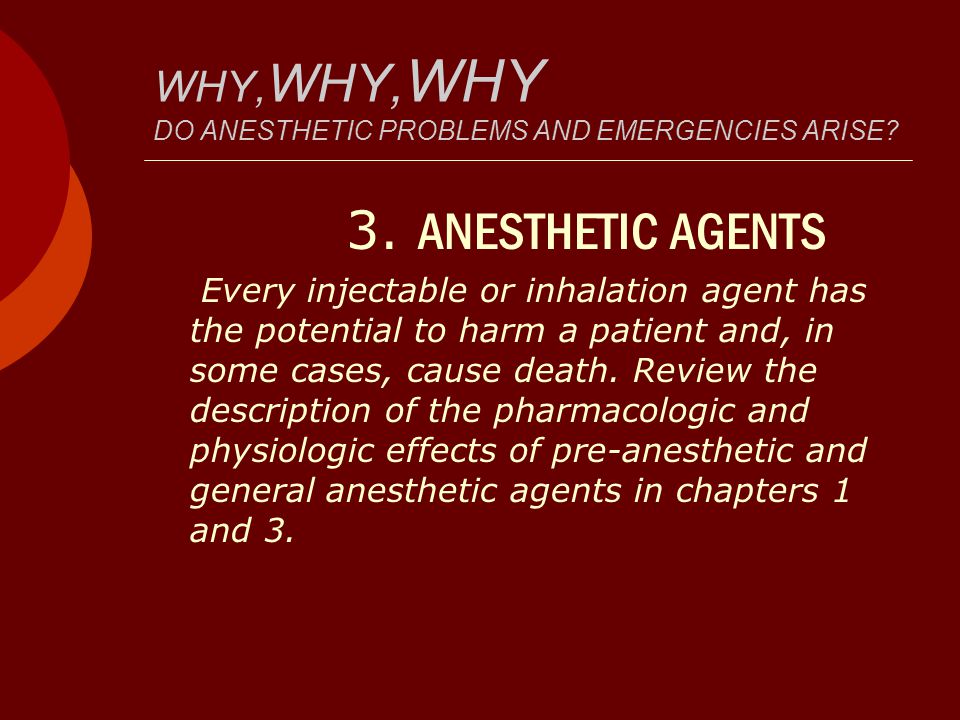 WHY,WHY,WHY
DO ANESTHETIC PROBLEMS AND EMERGENCIES ARISE?

3. ANESTHETIC AGENTS

Every injectable or inhalation agent has the potential to harm a patient and, in some cases, cause death. Review the description of the pharmacologic and physiologic effects of pre-anesthetic and general anesthetic agents in chapters 1 and 3.